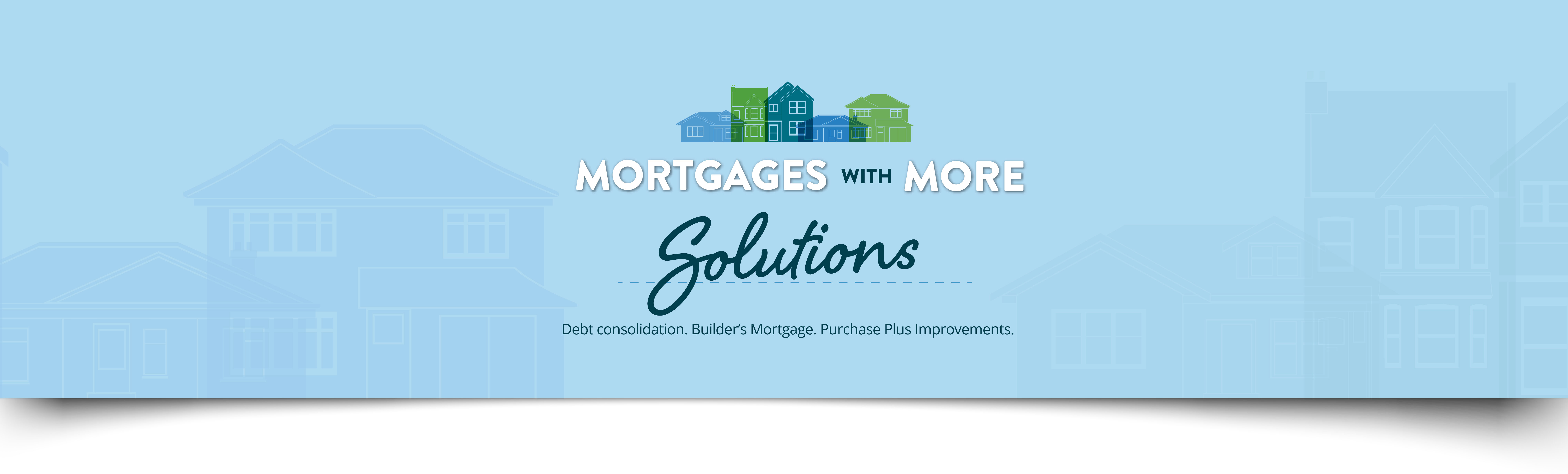 MORTGAGES WITH MORE

Solutions

Debt consolidation. Builder's Mortgage. Purchase Plus Improvements.